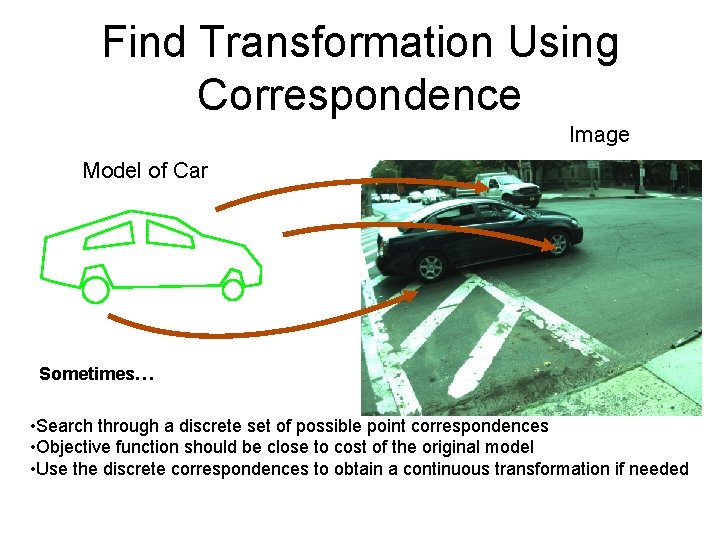 Find Transformation Using Correspondence

Image

Model of Car

Sometimes…

•Search through a discrete set of possible point correspondences
•Objective function should be close to cost of the original model
•Use the discrete correspondences to obtain a continuous transformation if needed